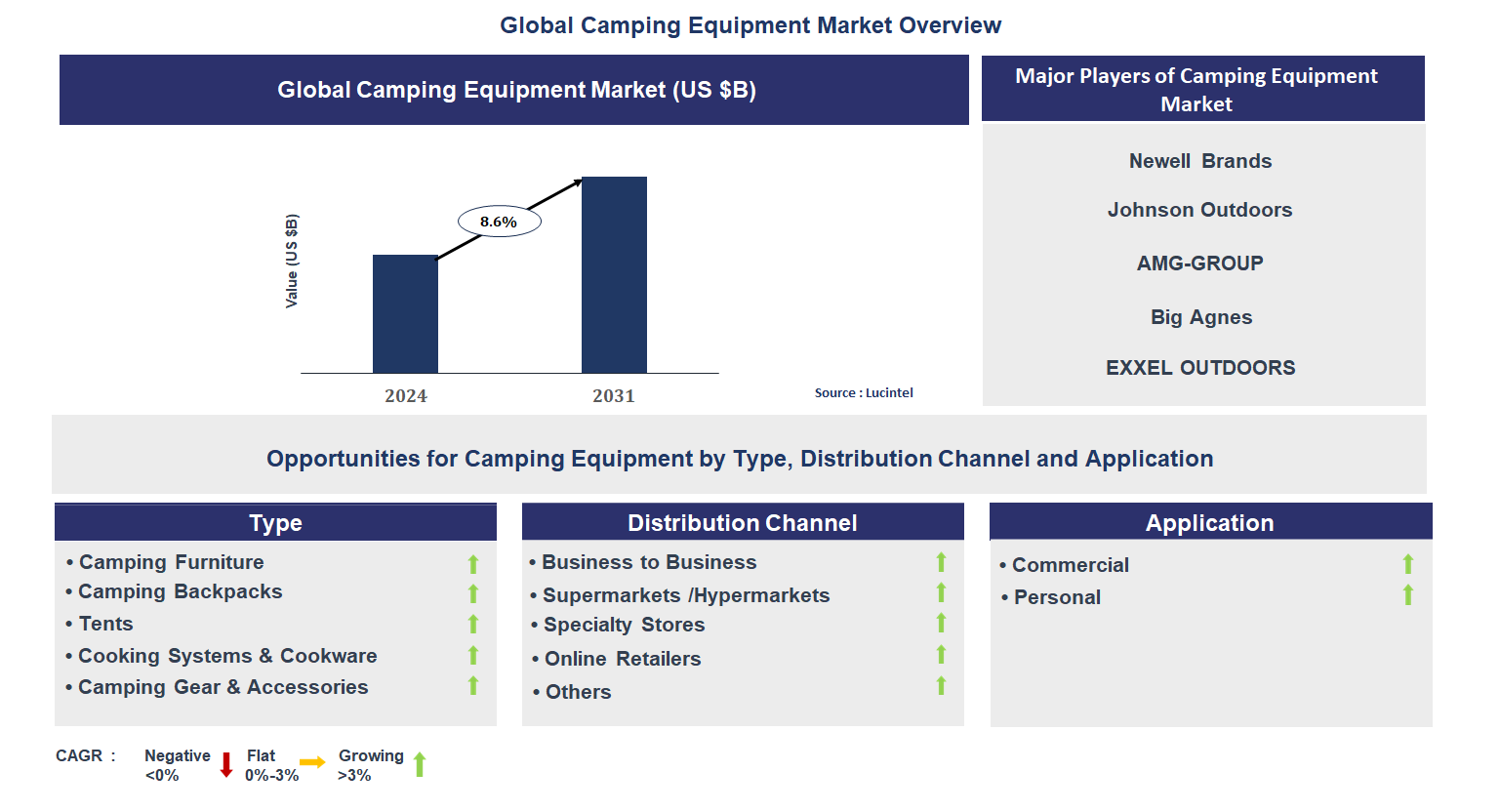 Global Camping Equipment Market Overview

Global Camping Equipment Market (US $B)

Value (US $B)

8.6%

2024

2031

Source : Lucintel

Major Players of Camping Equipment Market

Newell Brands

Johnson Outdoors

AMG-GROUP

Big Agnes

EXXEL OUTDOORS

Opportunities for Camping Equipment by Type, Distribution Channel and Application

Type

• Camping Furniture
• Camping Backpacks
• Tents
• Cooking Systems & Cookware
• Camping Gear & Accessories

Distribution Channel

• Business to Business
• Supermarkets /Hypermarkets
• Specialty Stores
• Online Retailers
• Others

Application

• Commercial
• Personal

CAGR : Negative <0% Flat 0%-3% Growing >3%